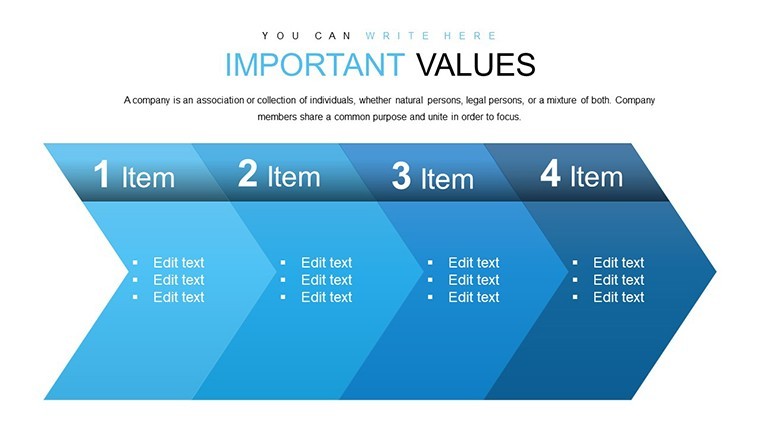 YOU CAN WRITE HERE

IMPORTANT VALUES

A company is an association or collection of individuals, whether natural persons, legal persons, or a mixture of both. Company members share a common purpose and unite in order to focus.

1 Item

- Edit text
- Edit text
- Edit text

2 Item

- Edit text
- Edit text
- Edit text

3 Item

- Edit text
- Edit text
- Edit text

4 Item

- Edit text
- Edit text
- Edit text